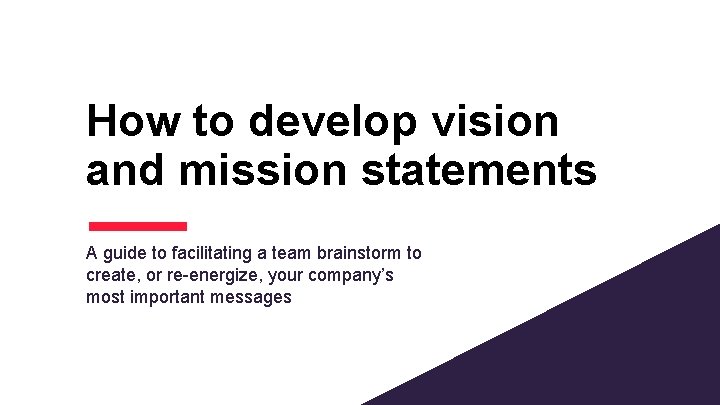 How to develop vision and mission statements

A guide to facilitating a team brainstorm to create, or re-energize, your company's most important messages